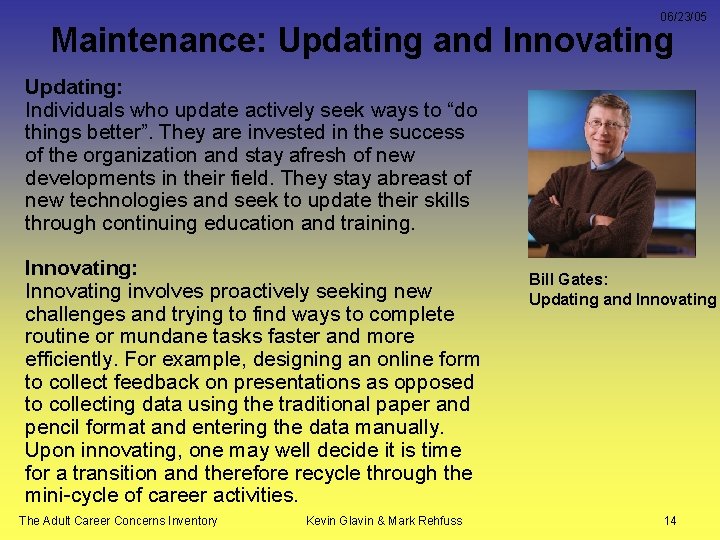 06/23/05

Maintenance: Updating and Innovating

Updating:
Individuals who update actively seek ways to “do things better”. They are invested in the success of the organization and stay afresh of new developments in their field. They stay abreast of new technologies and seek to update their skills through continuing education and training.

Innovating:
Innovating involves proactively seeking new challenges and trying to find ways to complete routine or mundane tasks faster and more efficiently. For example, designing an online form to collect feedback on presentations as opposed to collecting data using the traditional paper and pencil format and entering the data manually. Upon innovating, one may well decide it is time for a transition and therefore recycle through the mini-cycle of career activities.

Bill Gates:
Updating and Innovating

The Adult Career Concerns Inventory

Kevin Glavin & Mark Rehfuss

14